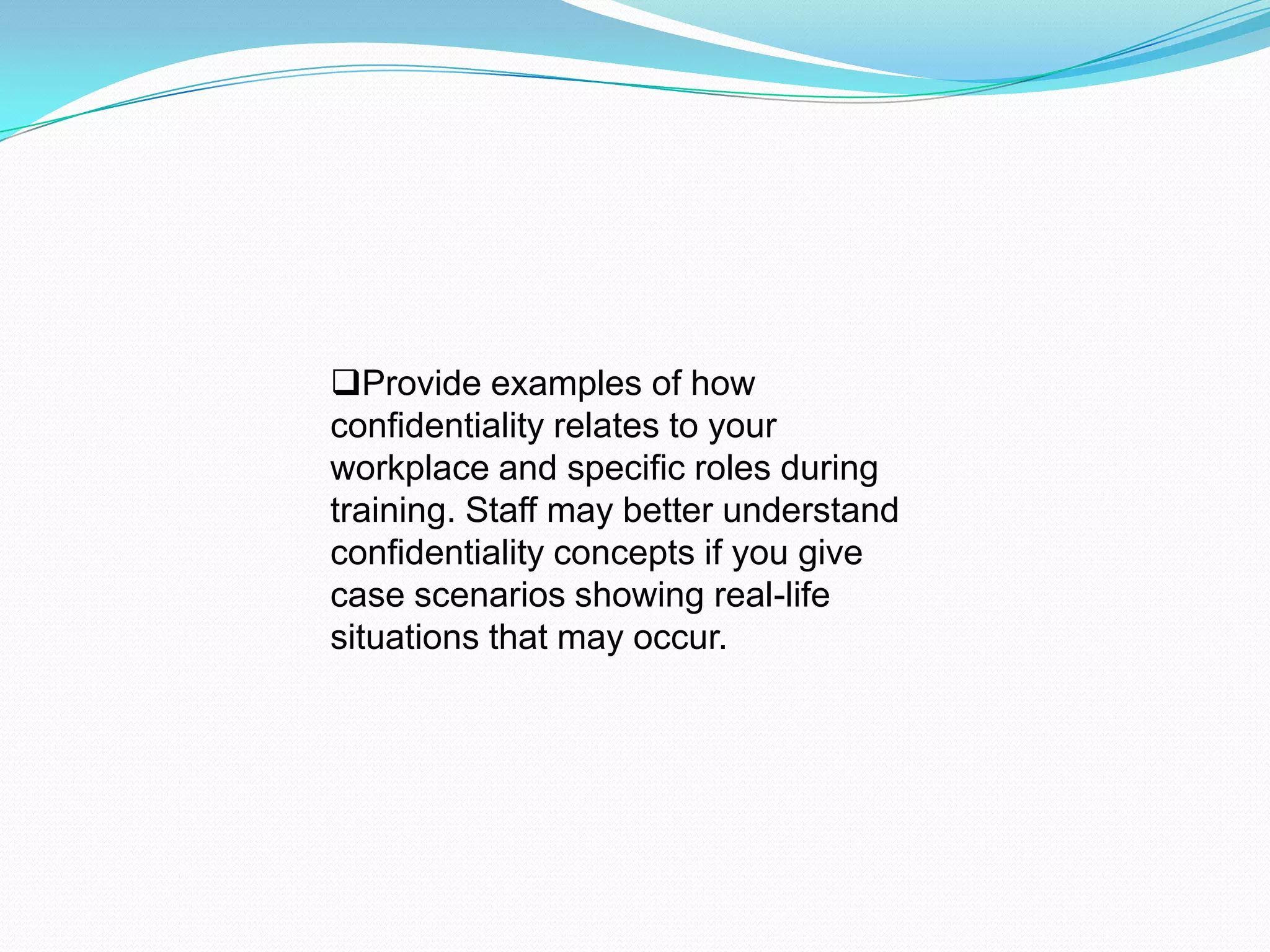 ❑Provide examples of how confidentiality relates to your workplace and specific roles during training. Staff may better understand confidentiality concepts if you give case scenarios showing real-life situations that may occur.